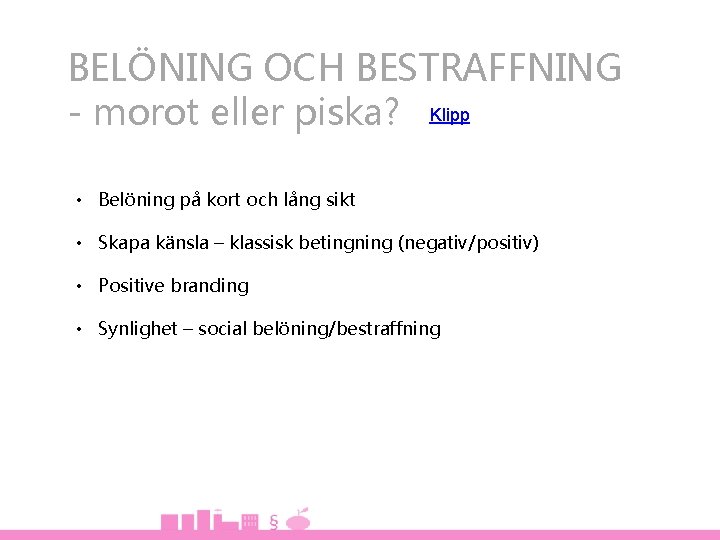 BELÖNING OCH BESTRAFFNING
- morot eller piska? Klipp

• Belöning på kort och lång sikt

• Skapa känsla – klassisk betingning (negativ/positiv)

• Positive branding

• Synlighet – social belöning/bestraffning

§